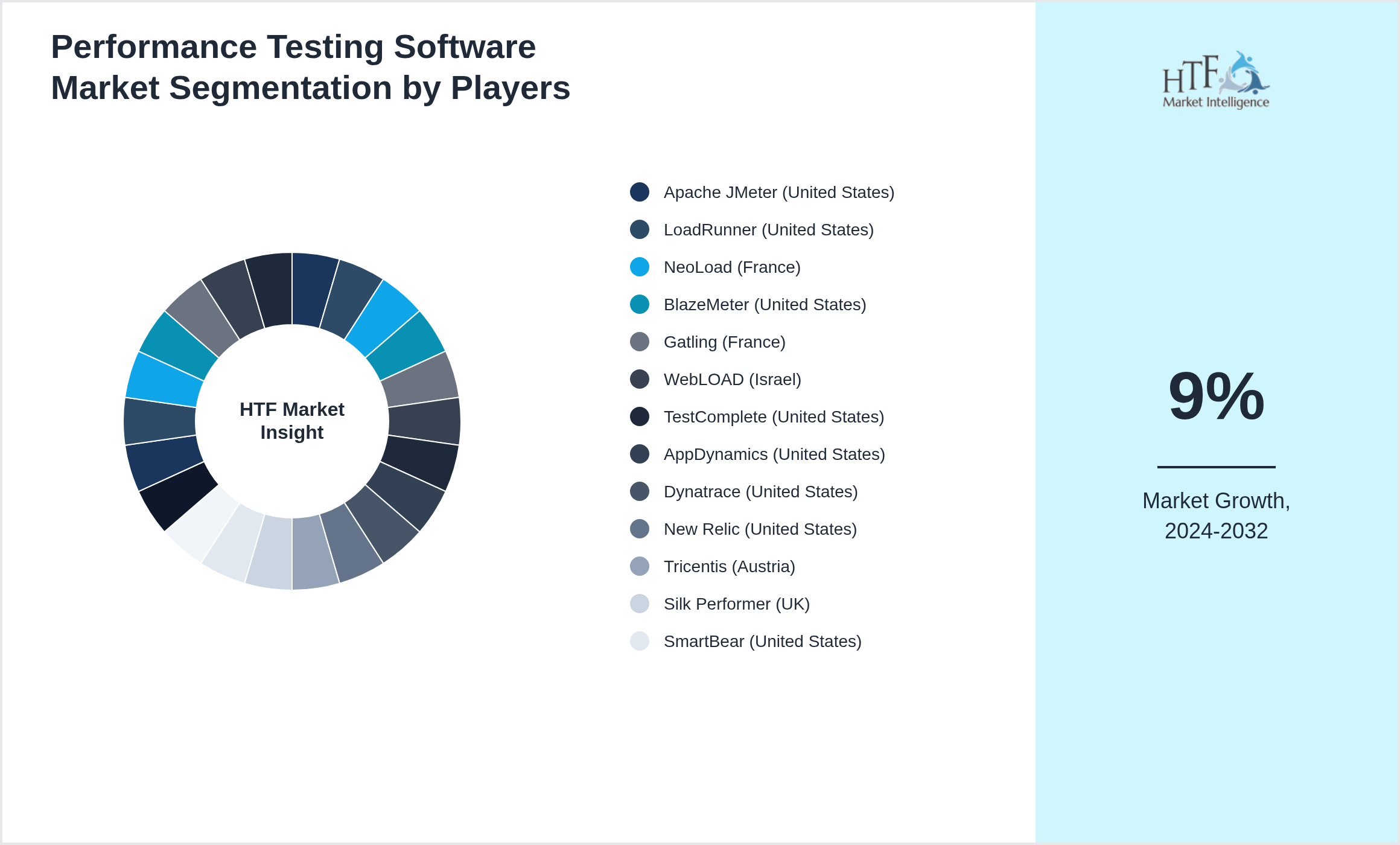 Performance Testing Software Market Segmentation by Players

HTF Market Insight

Apache JMeter (United States)
LoadRunner (United States)
NeoLoad (France)
BlazeMeter (United States)
Gatling (France)
WebLOAD (Israel)
TestComplete (United States)
AppDynamics (United States)
Dynatrace (United States)
New Relic (United States)
Tricentis (Austria)
Silk Performer (UK)
SmartBear (United States)

HTF Market Intelligence

9%

Market Growth, 2024-2032